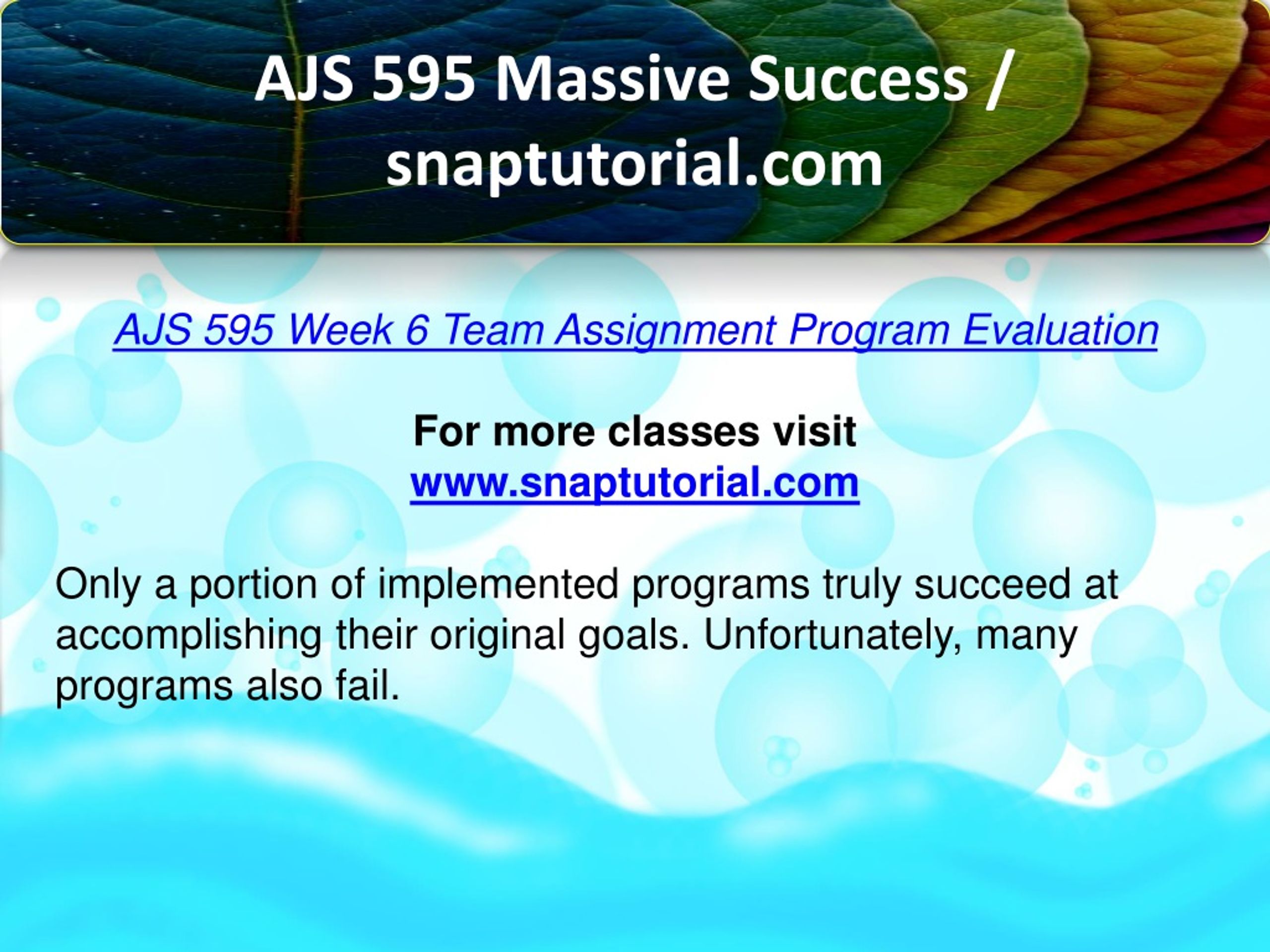 AJS 595 Massive Success / snaptutorial.com

AJS 595 Week 6 Team Assignment Program Evaluation

For more classes visit
www.snaptutorial.com

Only a portion of implemented programs truly succeed at accomplishing their original goals. Unfortunately, many programs also fail.